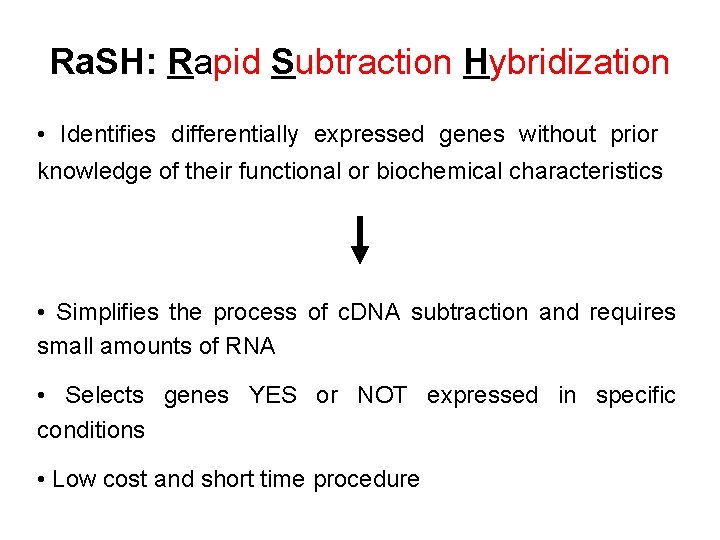 RaSH: Rapid Subtraction Hybridization

• Identifies differentially expressed genes without prior knowledge of their functional or biochemical characteristics

• Simplifies the process of cDNA subtraction and requires small amounts of RNA

• Selects genes YES or NOT expressed in specific conditions

• Low cost and short time procedure